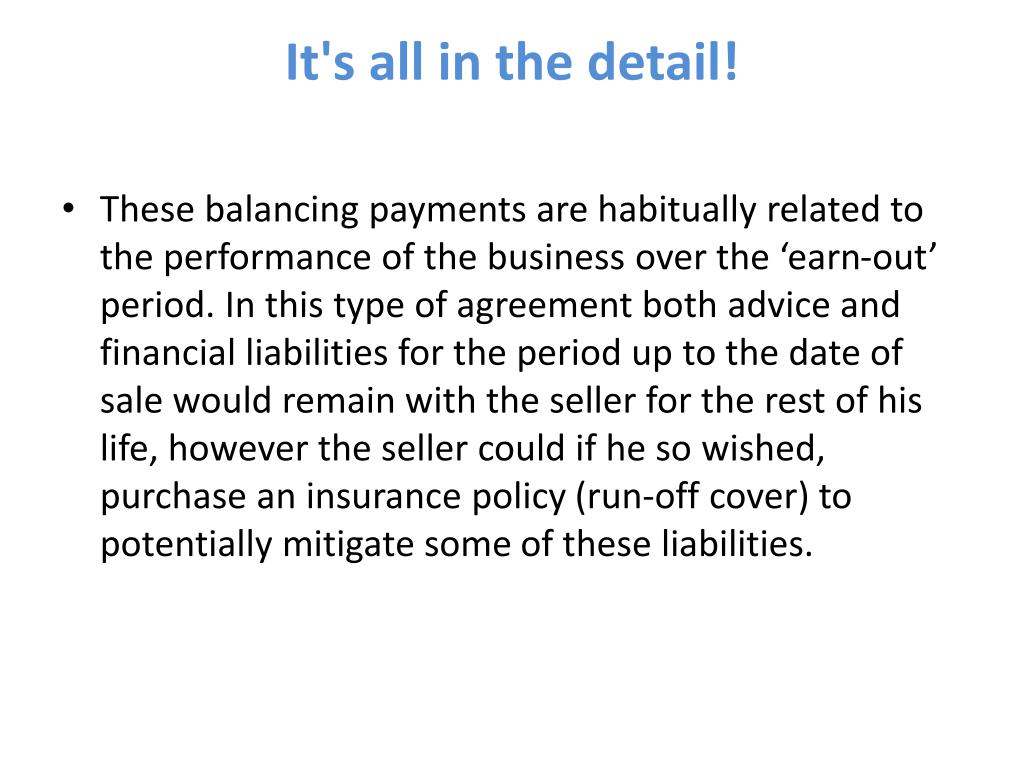 It's all in the detail!

• These balancing payments are habitually related to the performance of the business over the ‘earn-out’ period. In this type of agreement both advice and financial liabilities for the period up to the date of sale would remain with the seller for the rest of his life, however the seller could if he so wished, purchase an insurance policy (run-off cover) to potentially mitigate some of these liabilities.